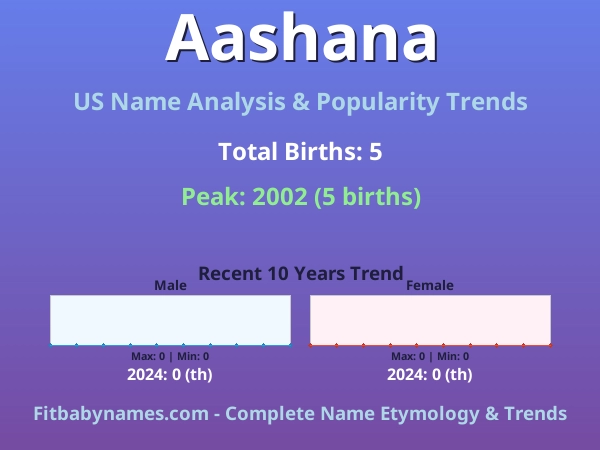 Aashana

US Name Analysis & Popularity Trends

Total Births: 5

Peak: 2002 (5 births)

Recent 10 Years Trend

Male

Max: 0 | Min: 0

2024: 0 (th)

Female

Max: 0 | Min: 0

2024: 0 (th)

Fitbabynames.com - Complete Name Etymology & Trends